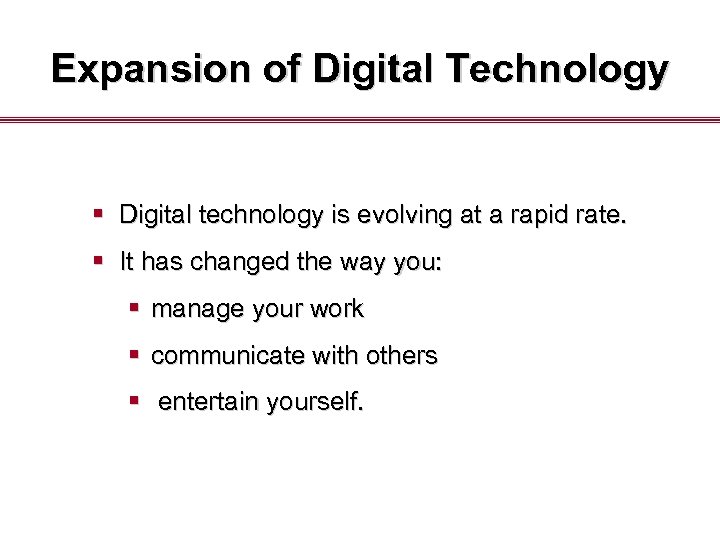 Expansion of Digital Technology

- Digital technology is evolving at a rapid rate.
- It has changed the way you:
  - manage your work
  - communicate with others
  - entertain yourself.